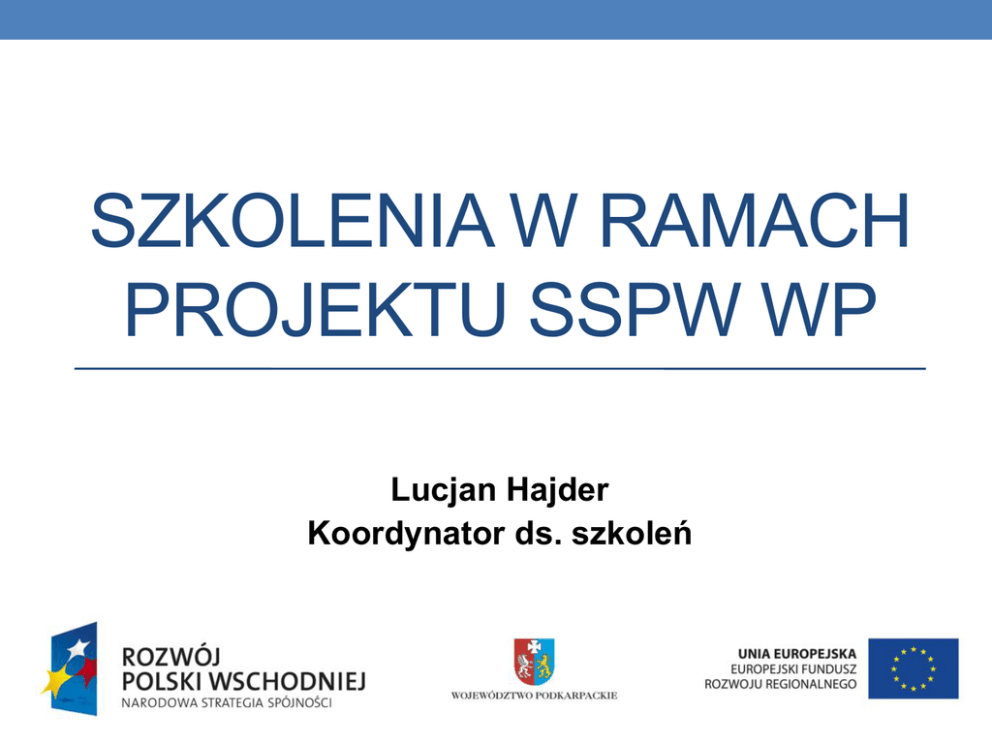 SZKOLENIA W RAMACH PROJEKTU SSPW WP

Lucjan Hajder
Koordynator ds. szkoleń

ROZWÓJ
POLSKI WSCHODNIEJ
NARODOWA STRATEGIA SPÓJNOŚCI

WOJEWÓDZTWO PODKARPACKIE

UNIA EUROPEJSKA
EUROPEJSKI FUNDUSZ
ROZWOJU REGIONALNEGO